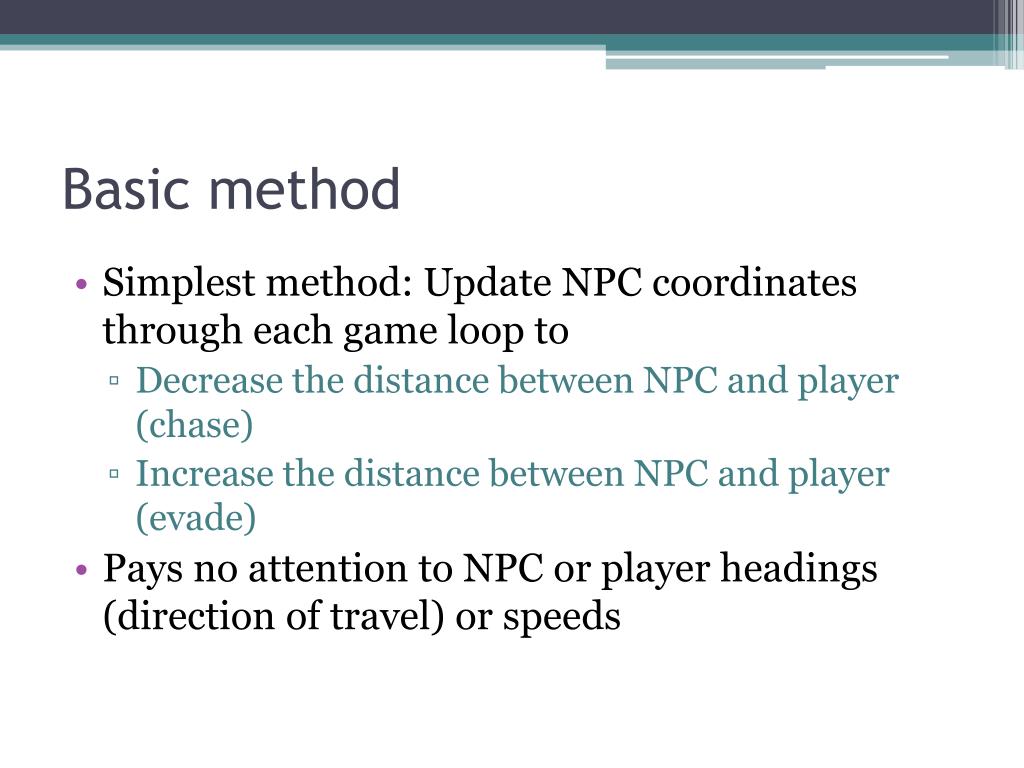 Basic method

• Simplest method: Update NPC coordinates through each game loop to
▫ Decrease the distance between NPC and player (chase)
▫ Increase the distance between NPC and player (evade)
• Pays no attention to NPC or player headings (direction of travel) or speeds